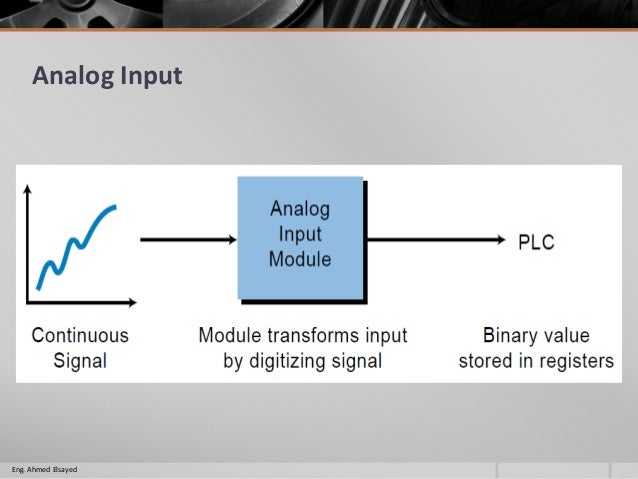 Analog Input

Analog Input Module

PLC

Continuous Signal

Module transforms input by digitizing signal

Binary value stored in registers

Eng. Ahmed Elsayed